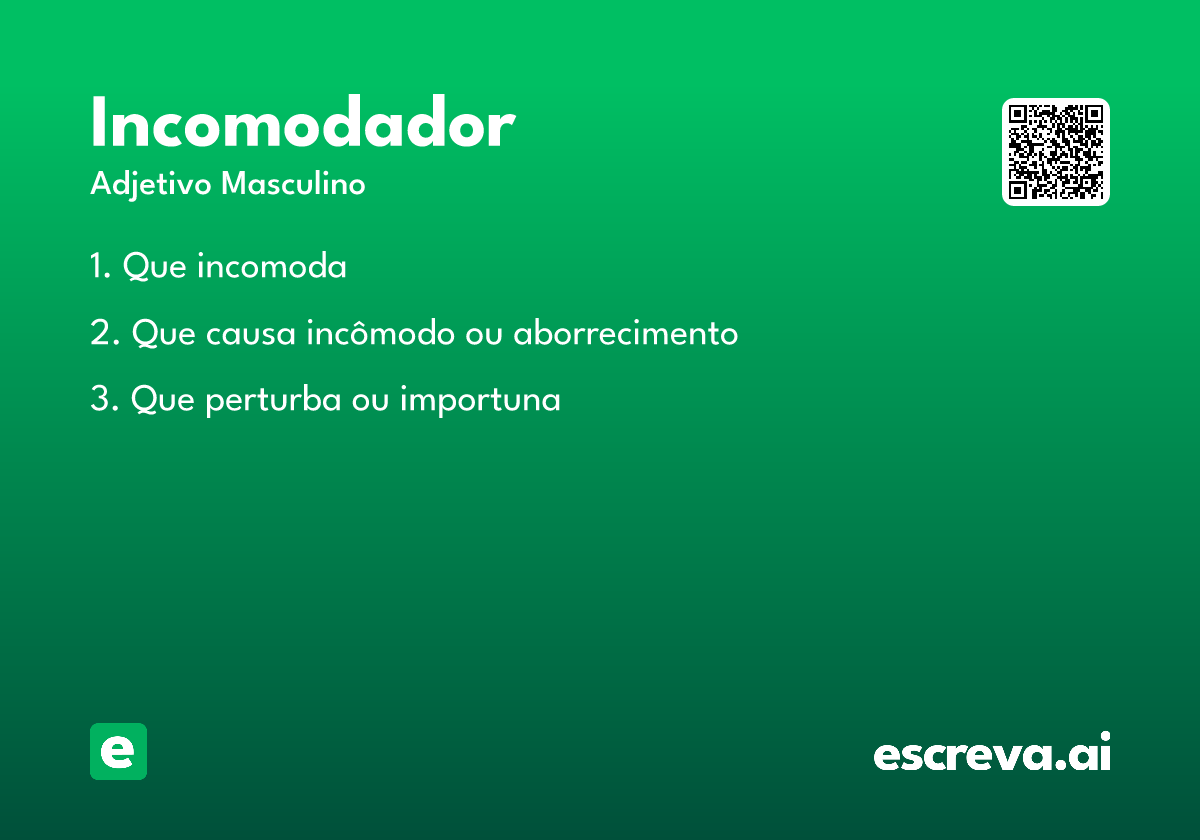 Incomodador
Adjetivo Masculino

1. Que incomoda

2. Que causa incômodo ou aborrecimento

3. Que perturba ou importuna

e

escreva.ai